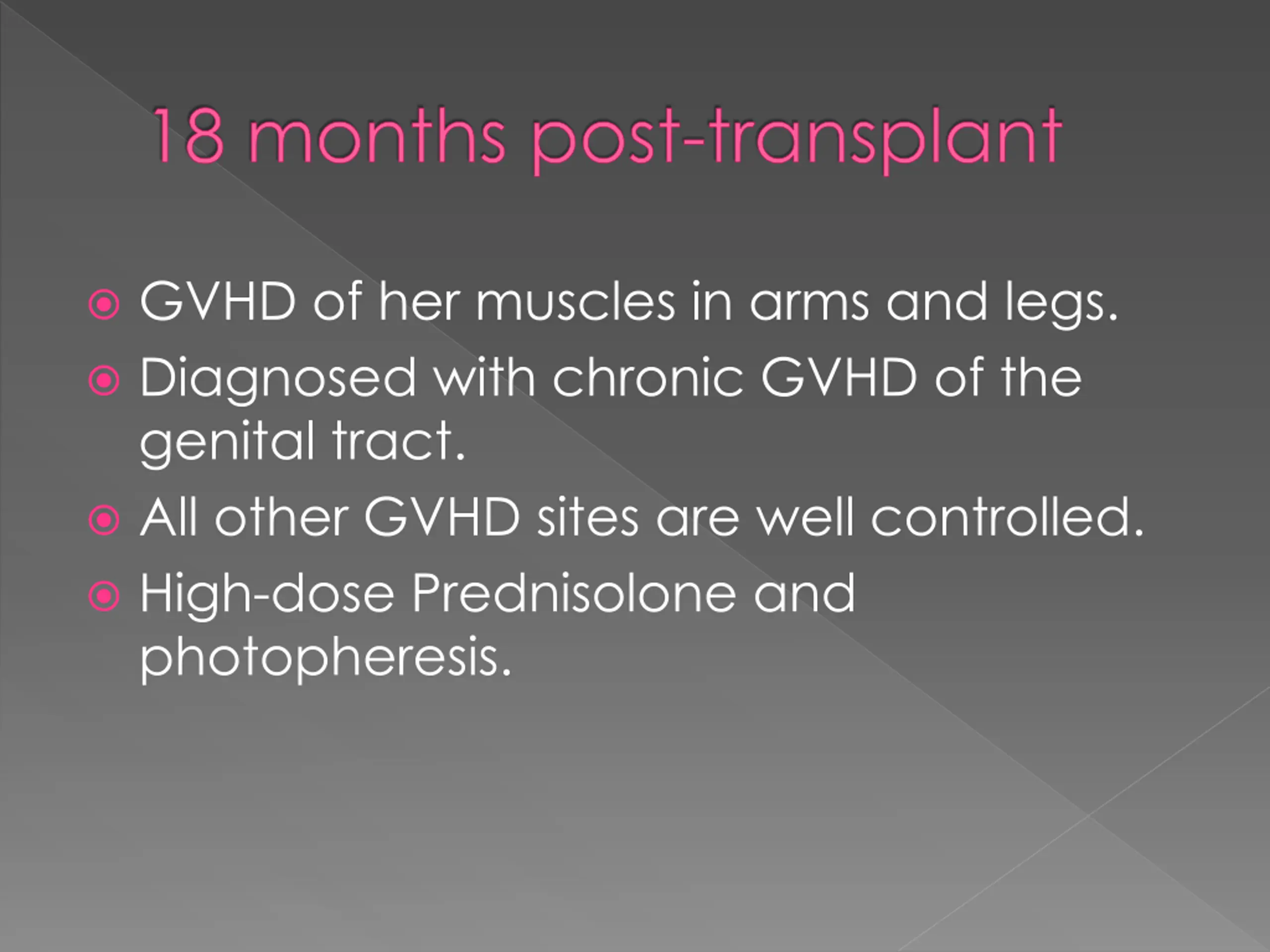 18 months post-transplant

GVHD of her muscles in arms and legs.

Diagnosed with chronic GVHD of the genital tract.

All other GVHD sites are well controlled.

High-dose Prednisolone and photopheresis.